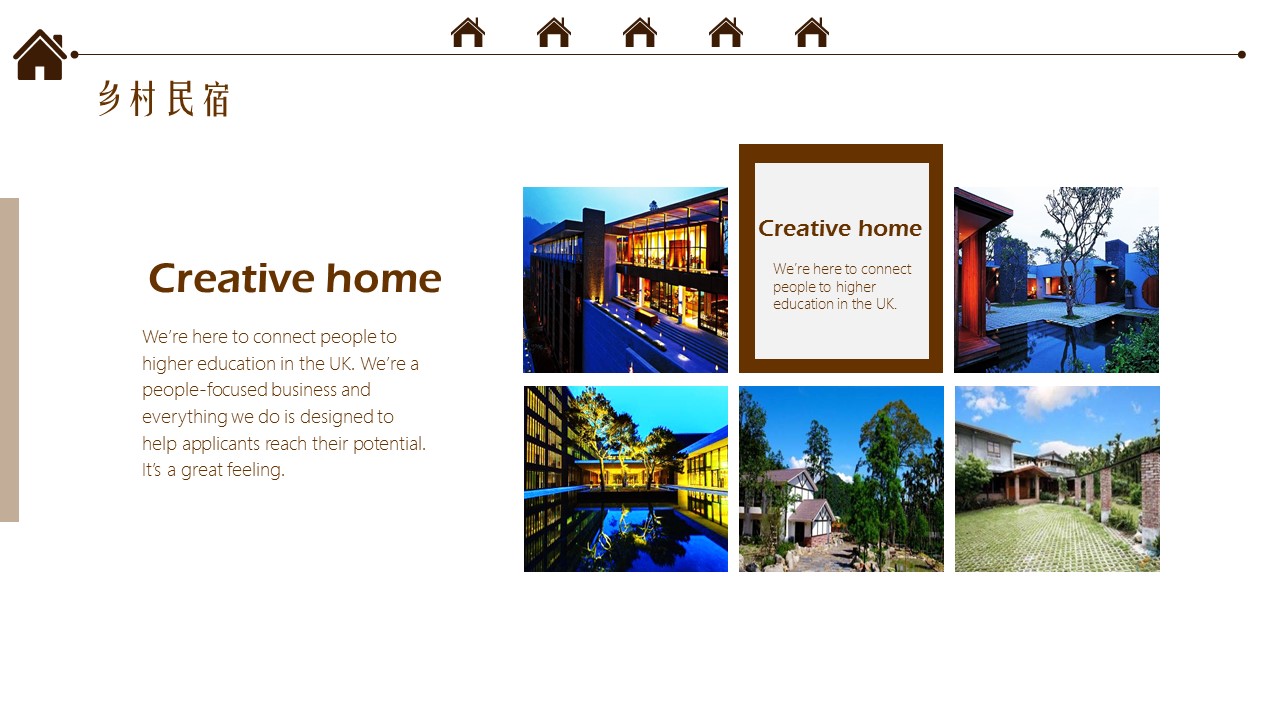 乡村民宿

Creative home

We're here to connect people to higher education in the UK. We're a people-focused business and everything we do is designed to help applicants reach their potential. It's a great feeling.

Creative home

We're here to connect people to higher education in the UK.